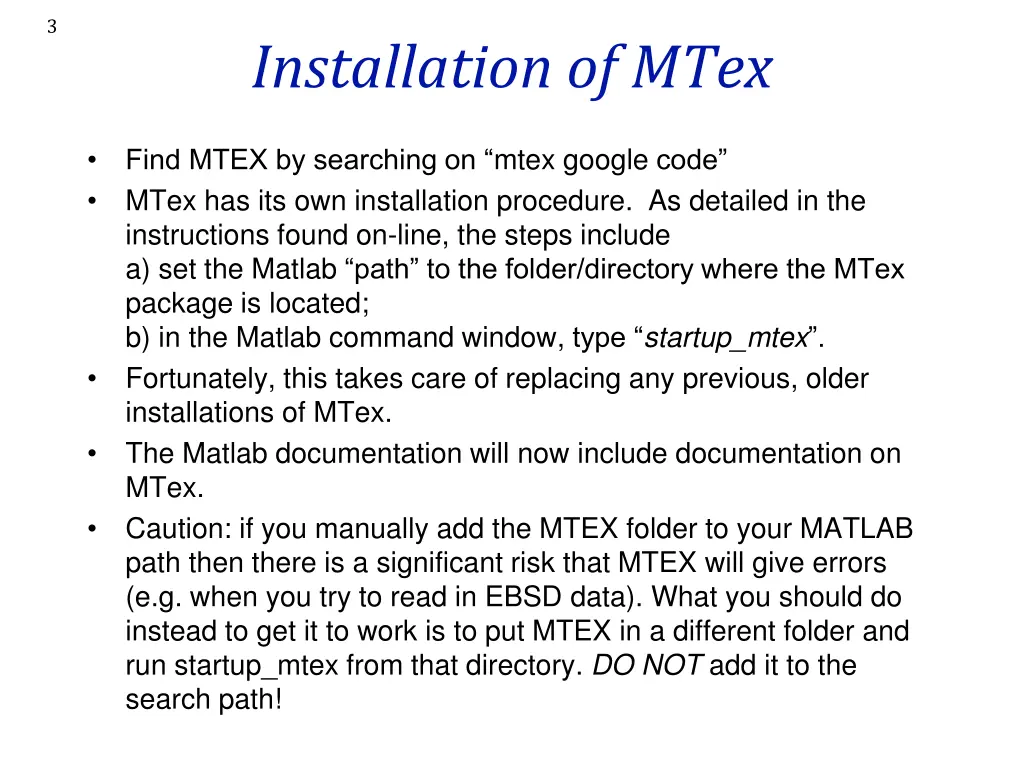 3

Installation of MTex

• Find MTEX by searching on “mtex google code”
• MTex has its own installation procedure. As detailed in the instructions found on-line, the steps include
a) set the Matlab “path” to the folder/directory where the MTex package is located;
b) in the Matlab command window, type “startup_mtex”.
• Fortunately, this takes care of replacing any previous, older installations of MTex.
• The Matlab documentation will now include documentation on MTex.
• Caution: if you manually add the MTEX folder to your MATLAB path then there is a significant risk that MTEX will give errors (e.g. when you try to read in EBSD data). What you should do instead to get it to work is to put MTEX in a different folder and run startup_mtex from that directory. DO NOT add it to the search path!